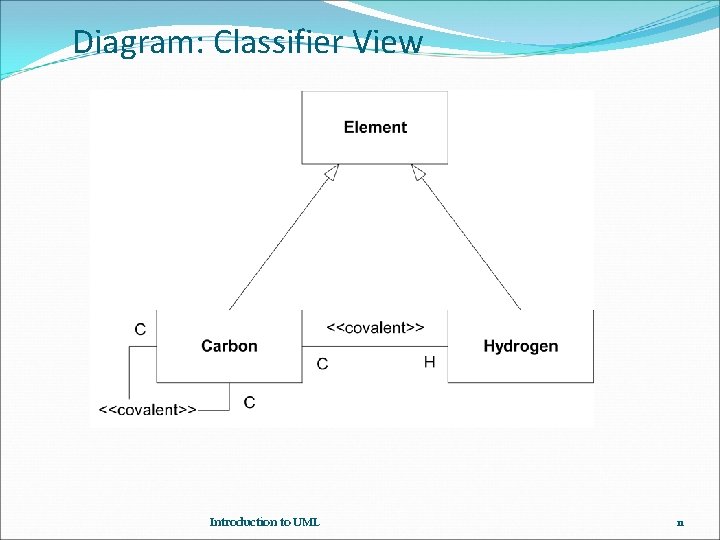 Diagram: Classifier View

Element

C

Carbon

<<covalent>>

C

H

Hydrogen

<<covalent>>

C

Introduction to UML

11